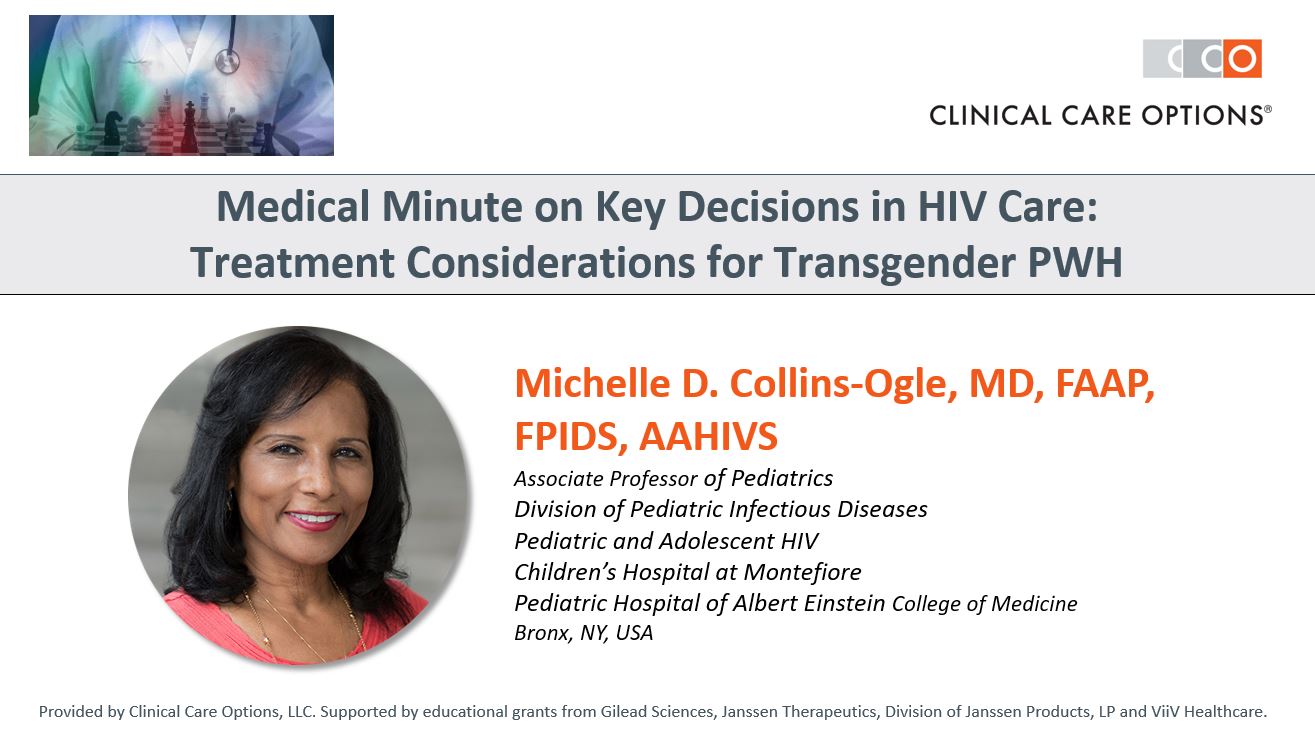 CCO
CLINICAL CARE OPTIONS®

Medical Minute on Key Decisions in HIV Care: Treatment Considerations for Transgender PWH

Michelle D. Collins-Ogle, MD, FAAP, FPIDS, AAHIVS
Associate Professor of Pediatrics
Division of Pediatric Infectious Diseases
Pediatric and Adolescent HIV
Children's Hospital at Montefiore
Pediatric Hospital of Albert Einstein College of Medicine
Bronx, NY, USA

Provided by Clinical Care Options, LLC. Supported by educational grants from Gilead Sciences, Janssen Therapeutics, Division of Janssen Products, LP and ViiV Healthcare.